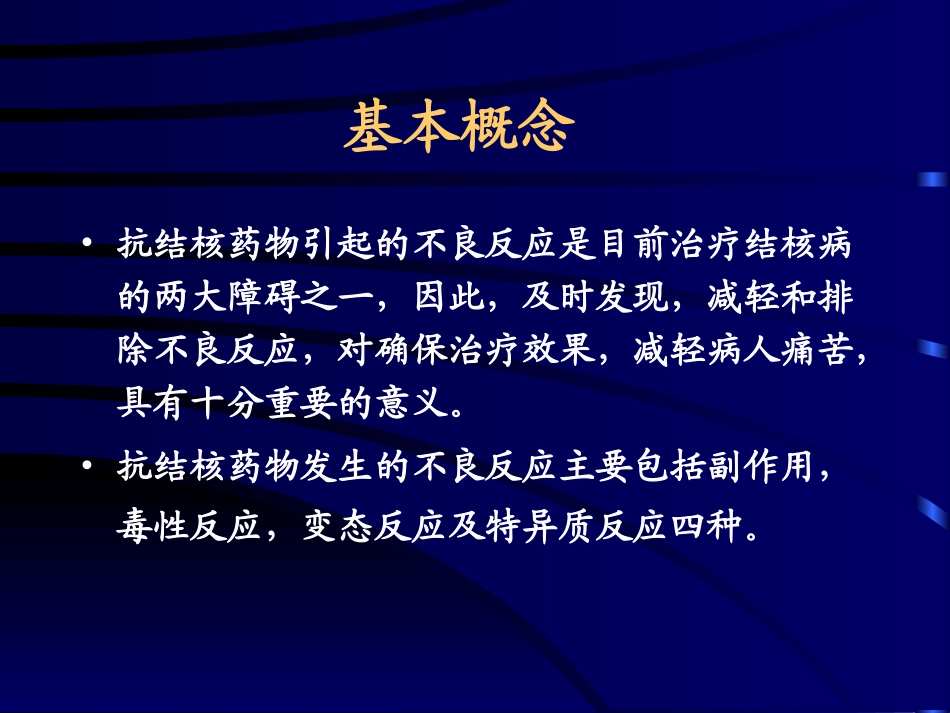 基本概念

• 抗结核药物引起的不良反应是目前治疗结核病的两大障碍之一，因此，及时发现，减轻和排除不良反应，对确保治疗效果，减轻病人痛苦，具有十分重要的意义。

• 抗结核药物发生的不良反应主要包括副作用，毒性反应，变态反应及特异质反应四种。